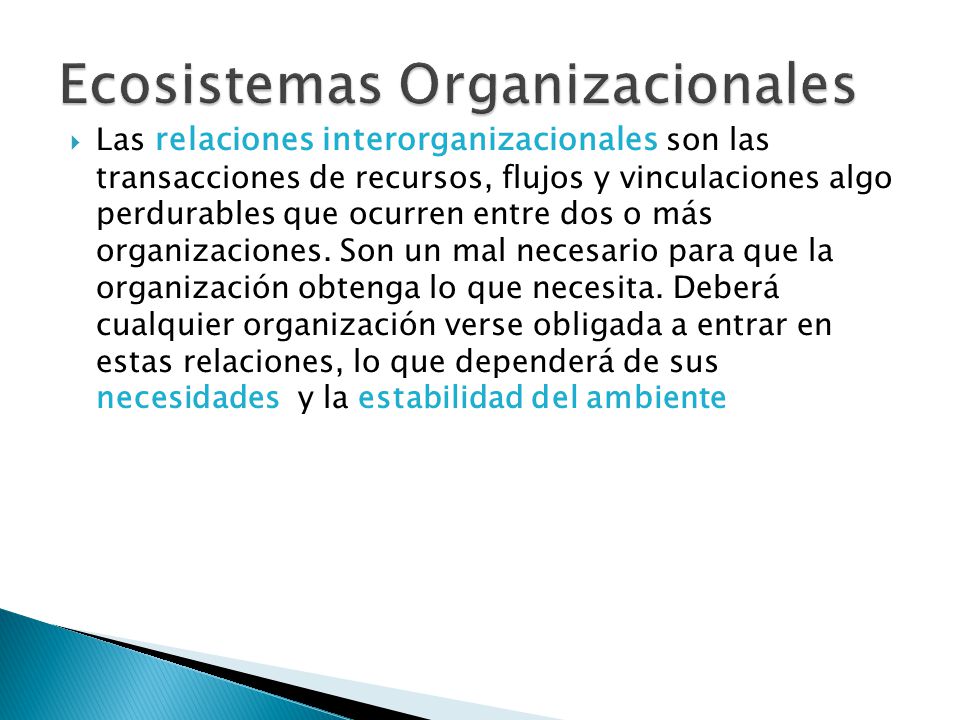 Ecosistemas Organizacionales

Las relaciones interorganizacionales son las transacciones de recursos, flujos y vinculaciones algo perdurables que ocurren entre dos o más organizaciones. Son un mal necesario para que la organización obtenga lo que necesita. Deberá cualquier organización verse obligada a entrar en estas relaciones, lo que dependerá de sus necesidades y la estabilidad del ambiente